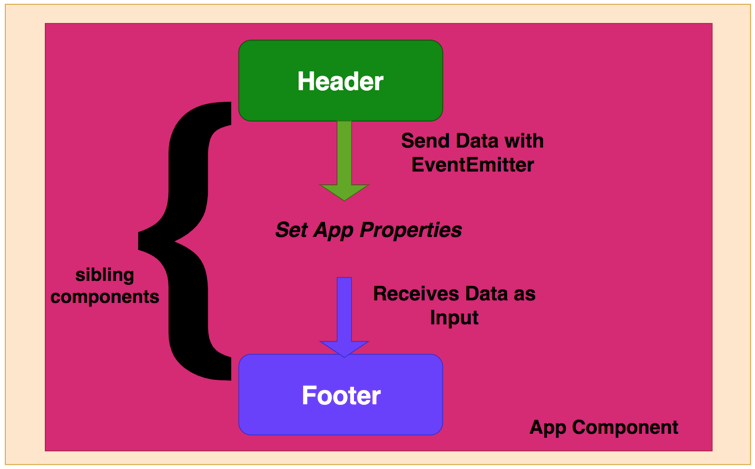 Header

Send Data with EventEmitter

Set App Properties

sibling components

Receives Data as Input

Footer

App Component